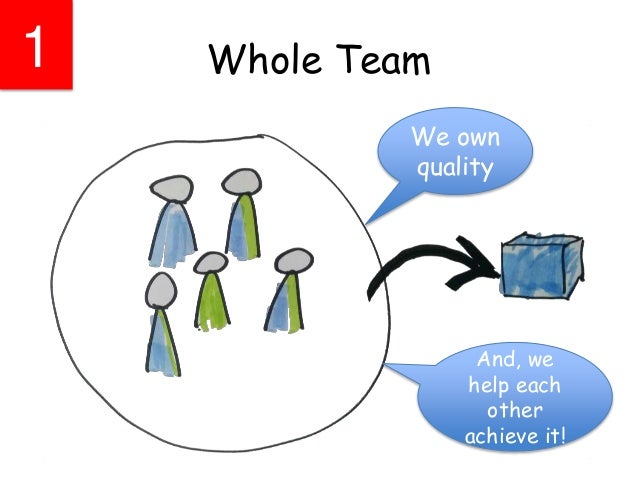 1

Whole Team

We own quality

And, we help each other achieve it!